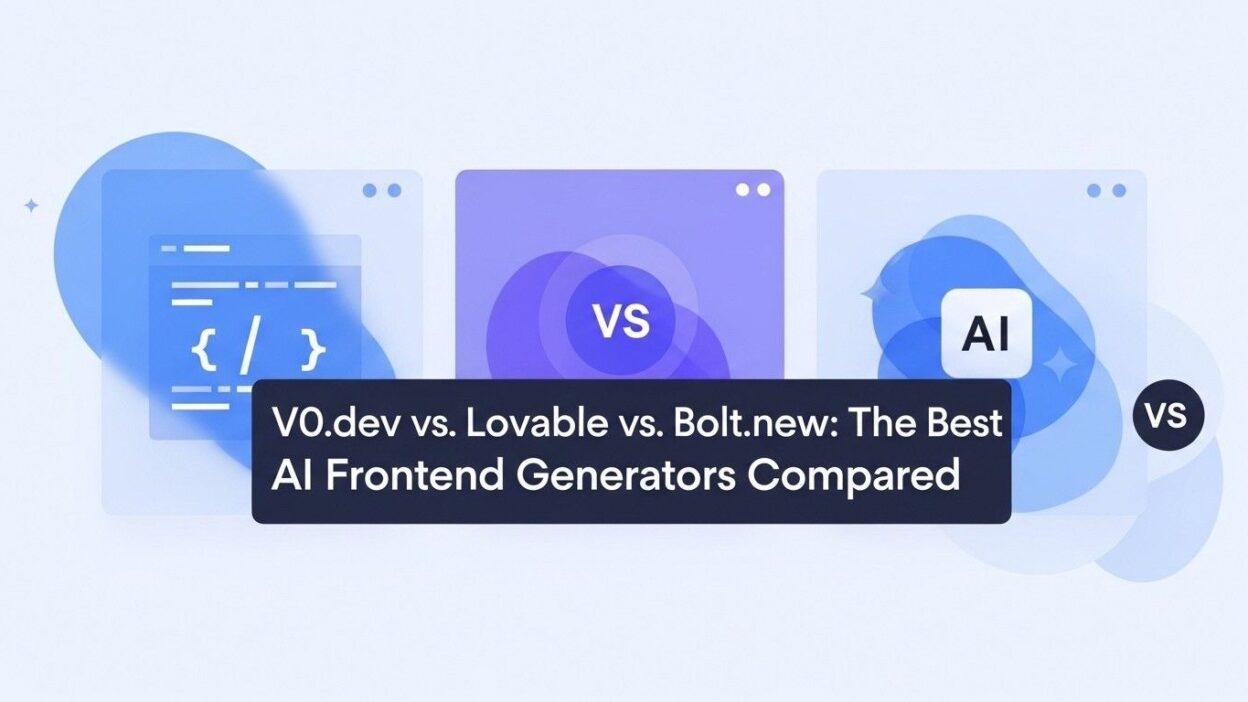 { / }

VS

AI

VS

V0.dev vs. Lovable vs. Bolt.new: The Best AI Frontend Generators Compared